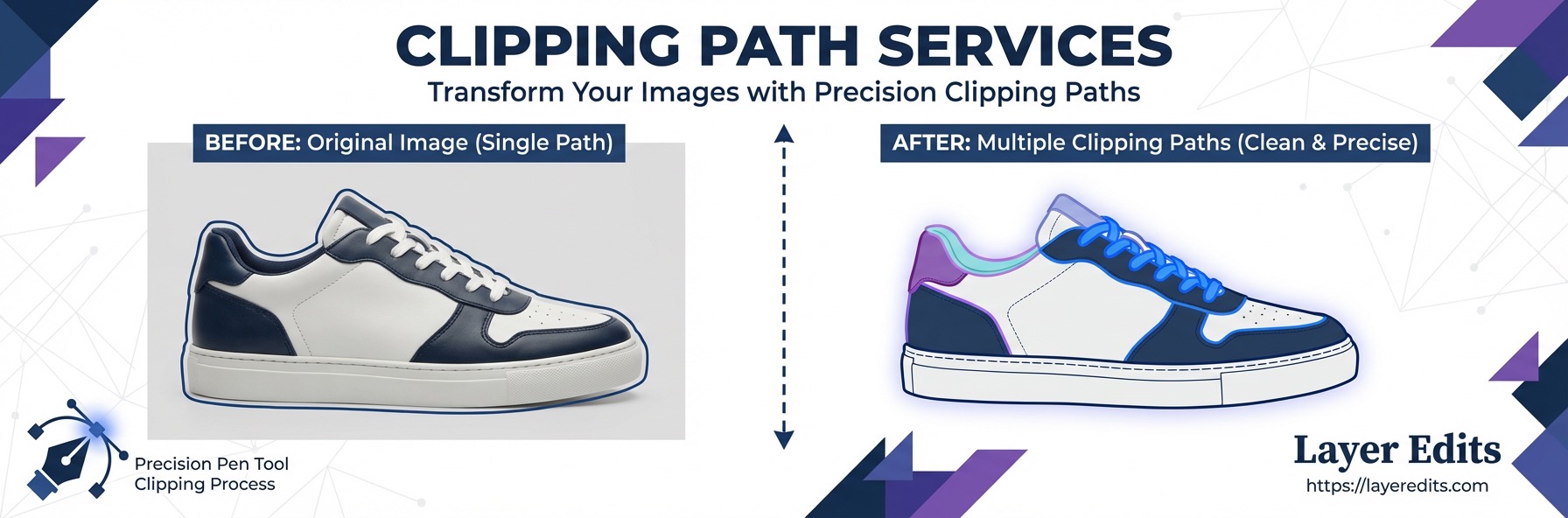 CLIPPING PATH SERVICES

Transform Your Images with Precision Clipping Paths

BEFORE: Original Image (Single Path)

AFTER: Multiple Clipping Paths (Clean & Precise)

Precision Pen Tool Clipping Process

Layer Edits

https://layeredits.com